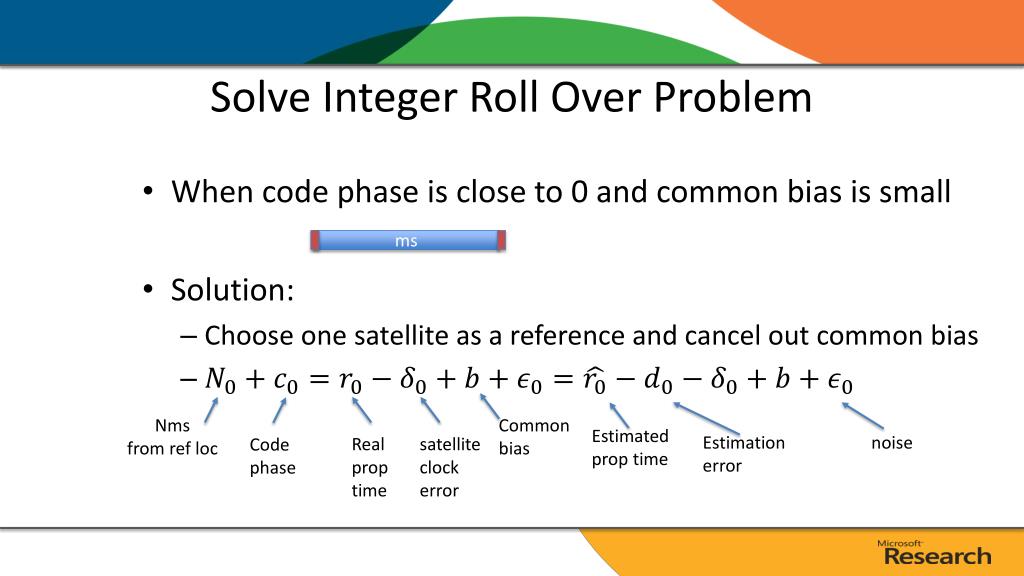 Solve Integer Roll Over Problem

• When code phase is close to 0 and common bias is small

ms

• Solution:

– Choose one satellite as a reference and cancel out common bias

– $N_0 + c_0 = r_0 - \delta_0 + b + \epsilon_0 = \widehat{r_0} - d_0 - \delta_0 + b + \epsilon_0$

Nms from ref loc

Code phase

Real prop time

satellite clock error

Common bias

Estimated prop time

Estimation error

noise

Microsoft Research